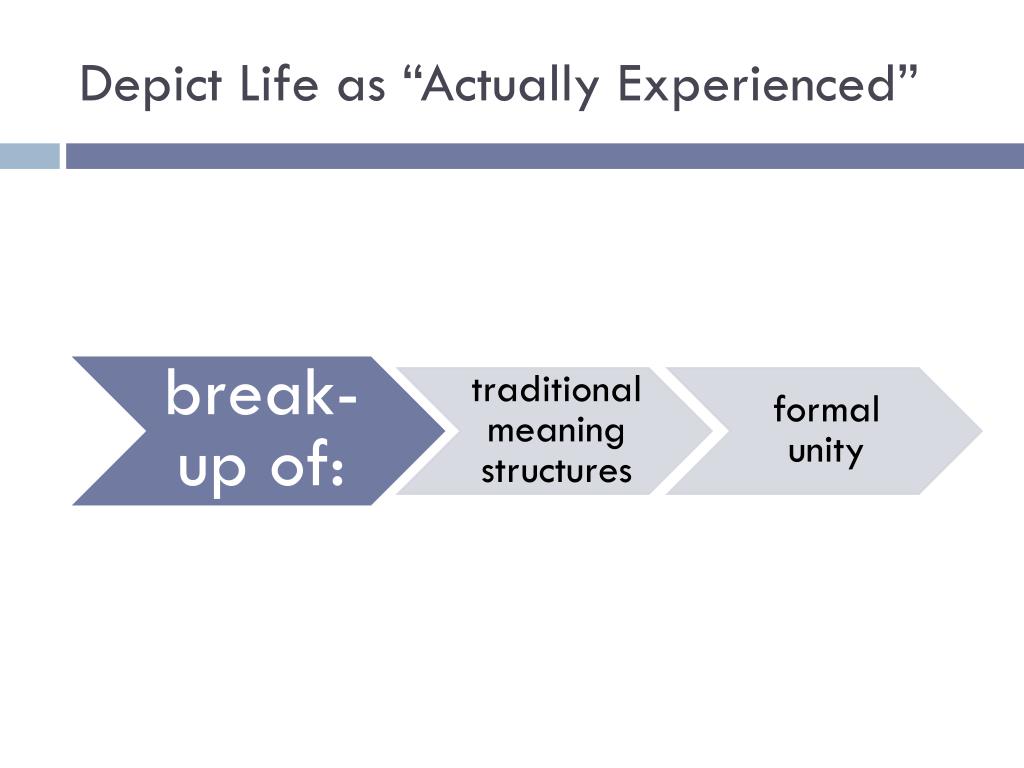 Depict Life as “Actually Experienced”

break-up of:

traditional meaning structures

formal unity